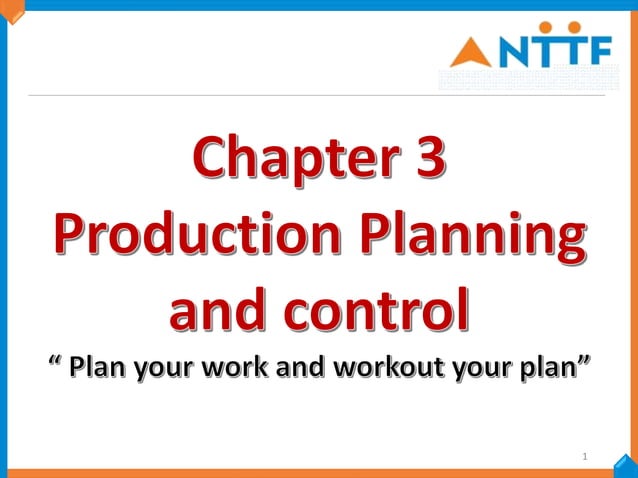 NTTF

Chapter 3
Production Planning and control

“ Plan your work and workout your plan”

1